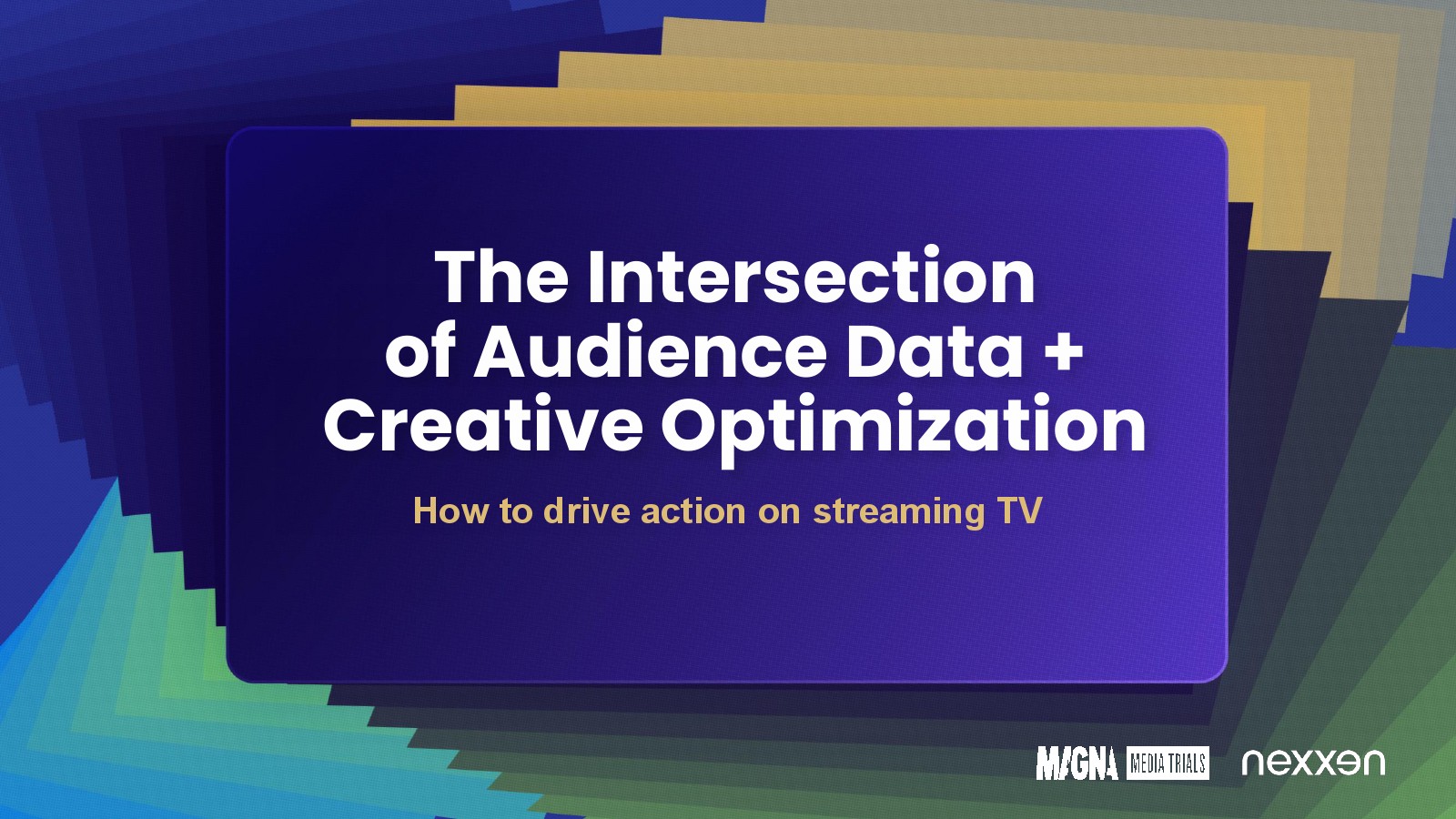 The Intersection of Audience Data + Creative Optimization

How to drive action on streaming TV

MAGNA MEDIA TRIALS nexxen